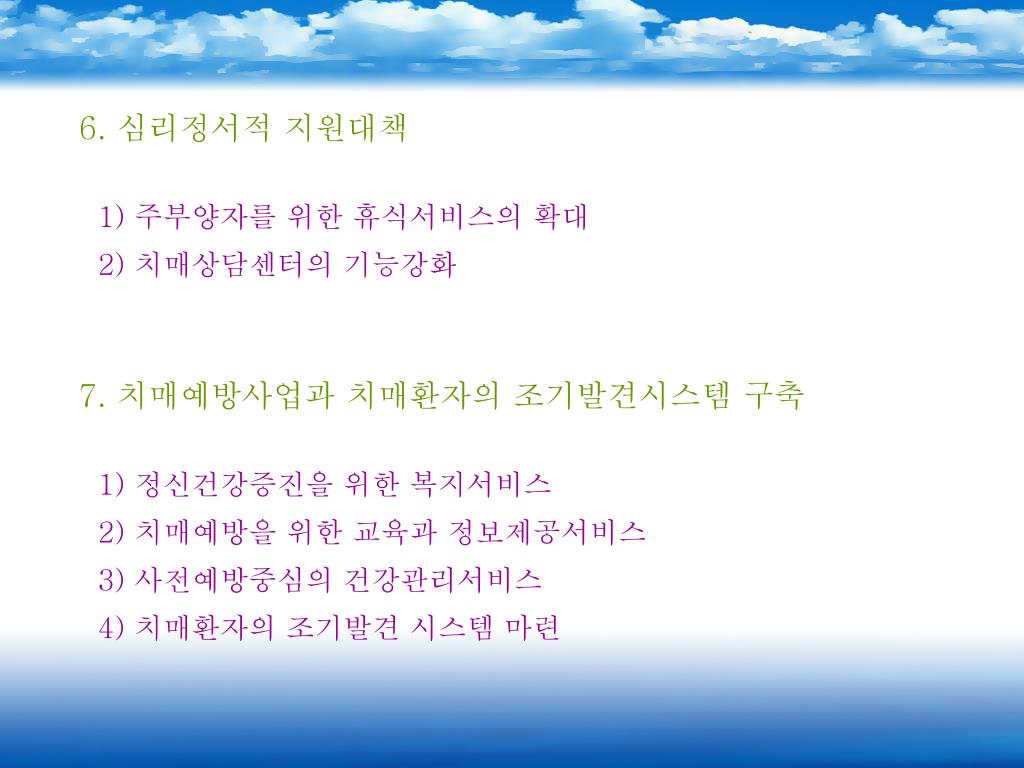 6. 심리정서적 지원대책

1) 주부양자를 위한 휴식서비스의 확대
2) 치매상담센터의 기능강화

7. 치매예방사업과 치매환자의 조기발견시스템 구축

1) 정신건강증진을 위한 복지서비스
2) 치매예방을 위한 교육과 정보제공서비스
3) 사전예방중심의 건강관리서비스
4) 치매환자의 조기발견 시스템 마련